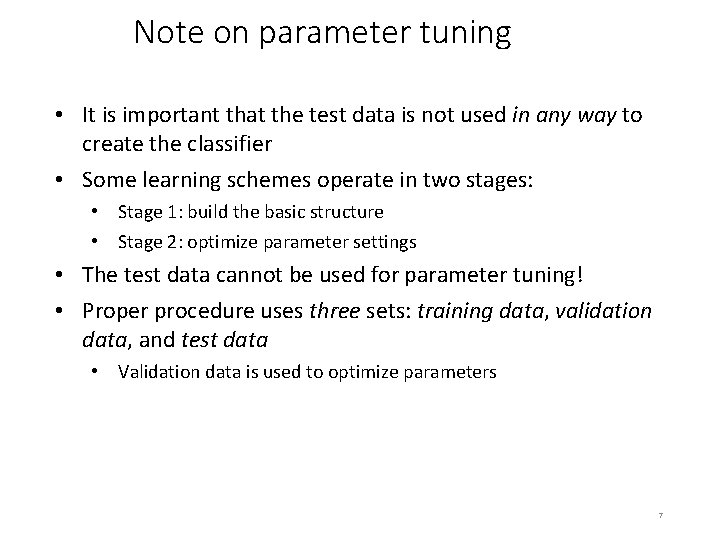 Note on parameter tuning

• It is important that the test data is not used in any way to create the classifier

• Some learning schemes operate in two stages:
  • Stage 1: build the basic structure
  • Stage 2: optimize parameter settings

• The test data cannot be used for parameter tuning!

• Proper procedure uses three sets: training data, validation data, and test data
  • Validation data is used to optimize parameters

7